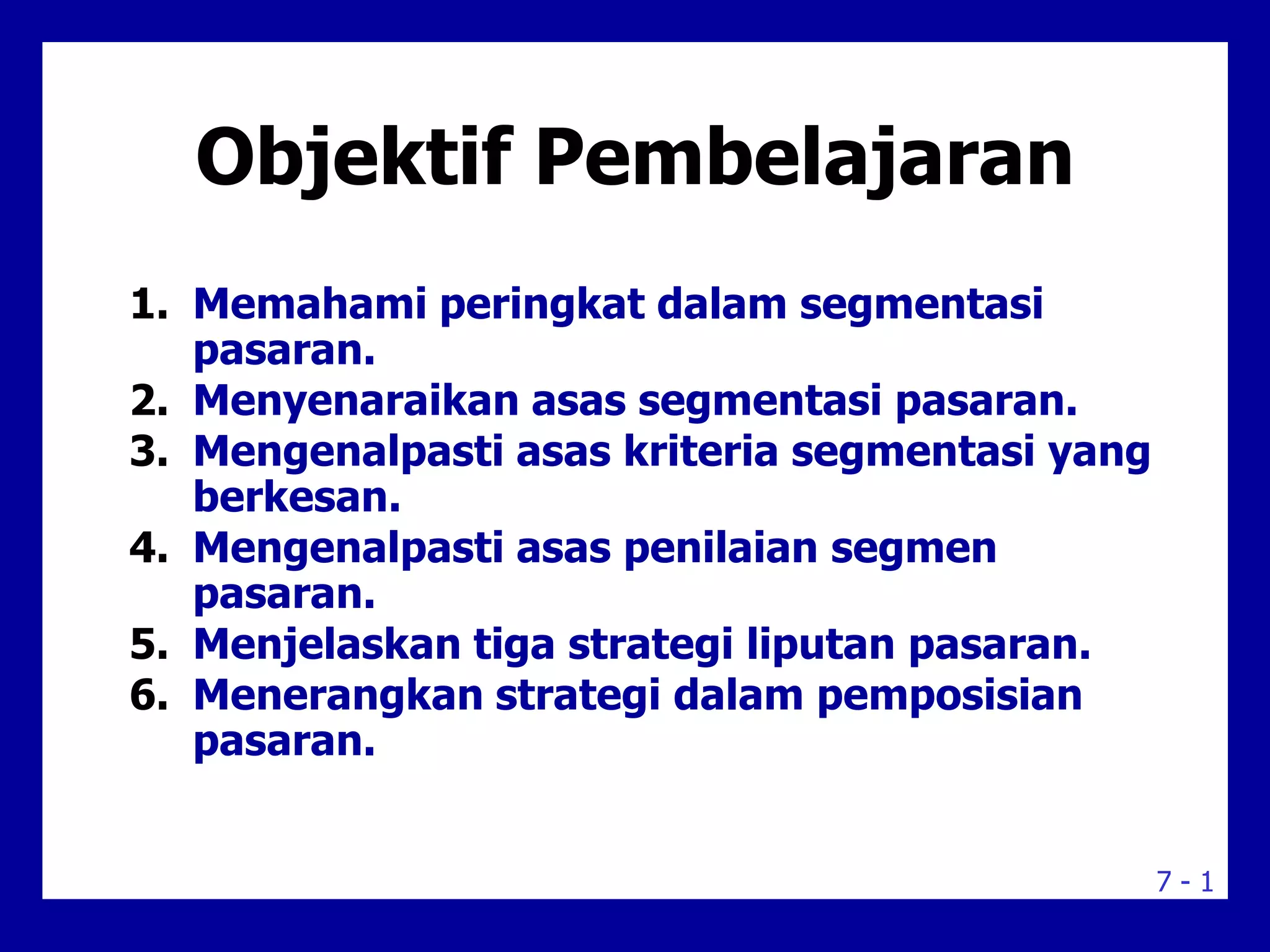 Objektif Pembelajaran

1. Memahami peringkat dalam segmentasi pasaran.
2. Menyenaraikan asas segmentasi pasaran.
3. Mengenalpasti asas kriteria segmentasi yang berkesan.
4. Mengenalpasti asas penilaian segmen pasaran.
5. Menjelaskan tiga strategi liputan pasaran.
6. Menerangkan strategi dalam pemposisian pasaran.

7 - 1